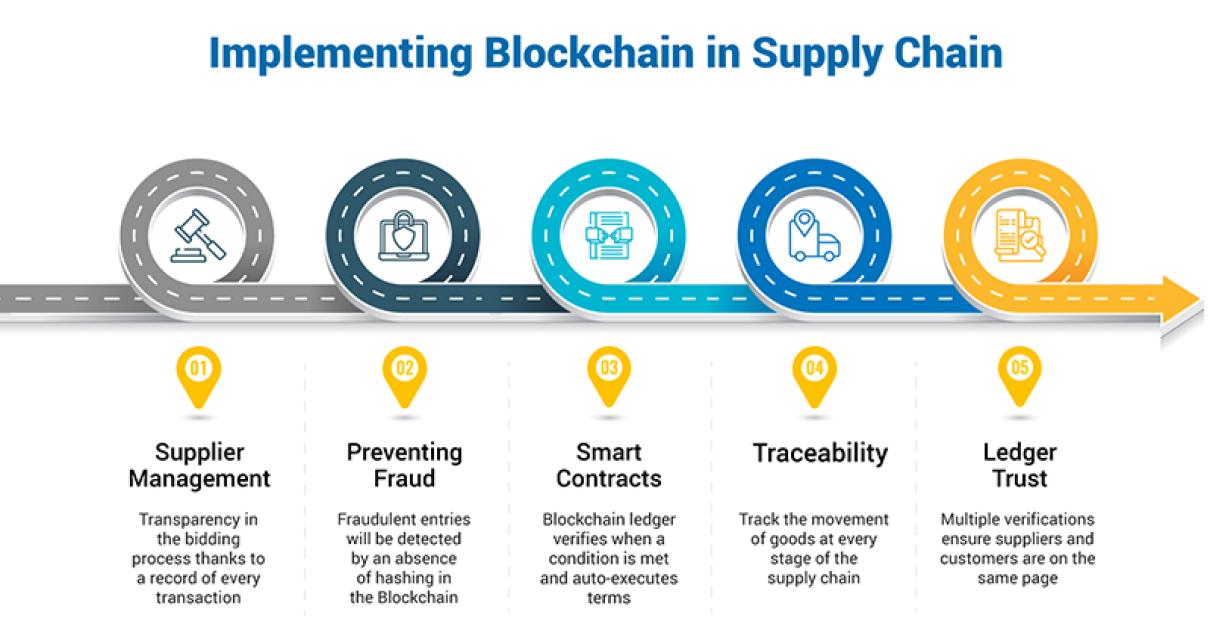 Implementing Blockchain in Supply Chain

01

Supplier Management

Transparency in the bidding process thanks to a record of every transaction

02

Preventing Fraud

Fraudulent entries will be detected by an absence of hashing in the Blockchain

03

Smart Contracts

Blockchain ledger verifies when a condition is met and auto-executes terms

04

Traceability

Track the movement of goods at every stage of the supply chain

05

Ledger Trust

Multiple verifications ensure suppliers and customers are on the same page